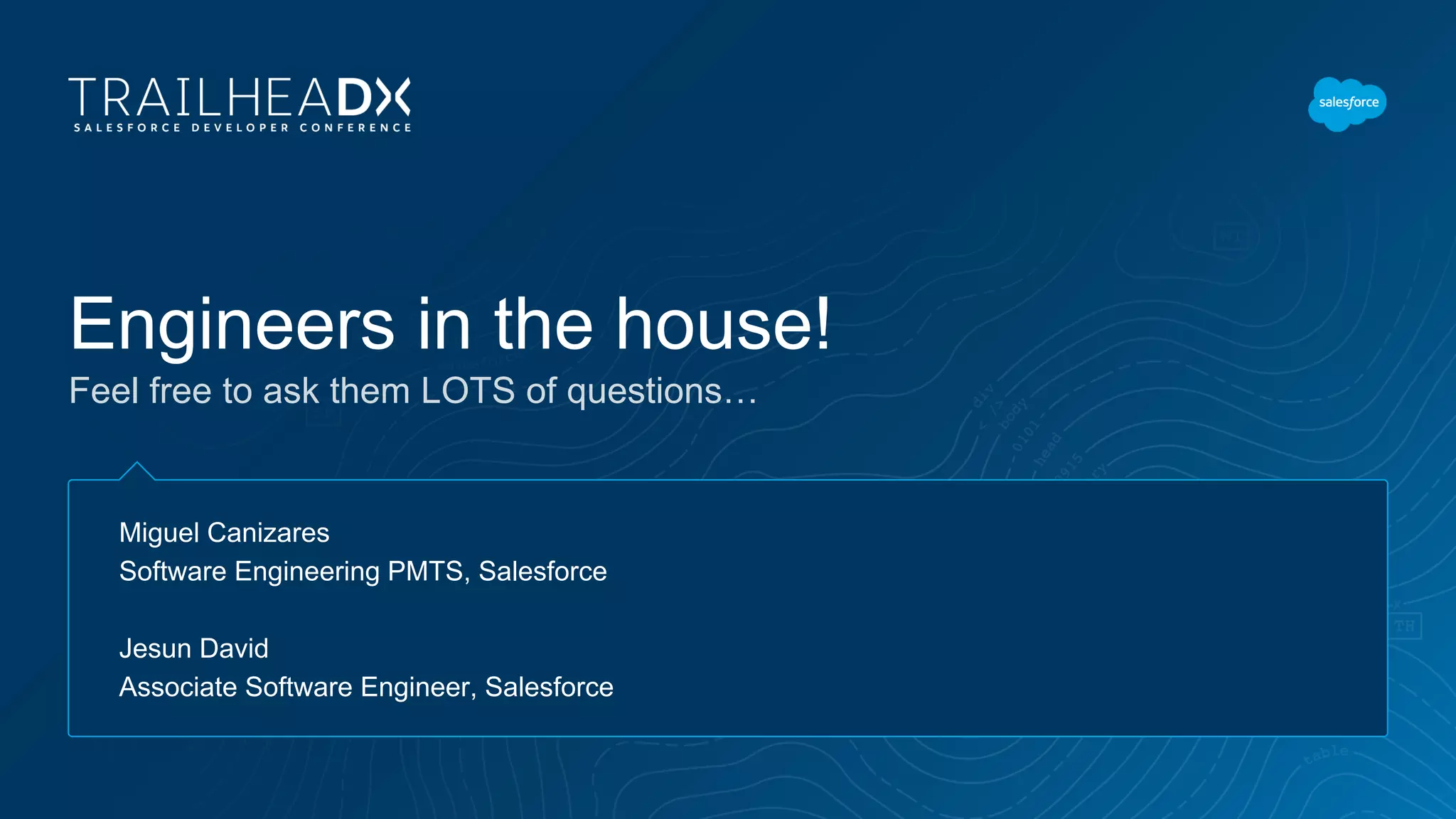 TRAILHEADX
SALESFORCE DEVELOPER CONFERENCE

salesforce

Engineers in the house!
Feel free to ask them LOTS of questions…

Miguel Canizares
Software Engineering PMTS, Salesforce

Jesun David
Associate Software Engineer, Salesforce